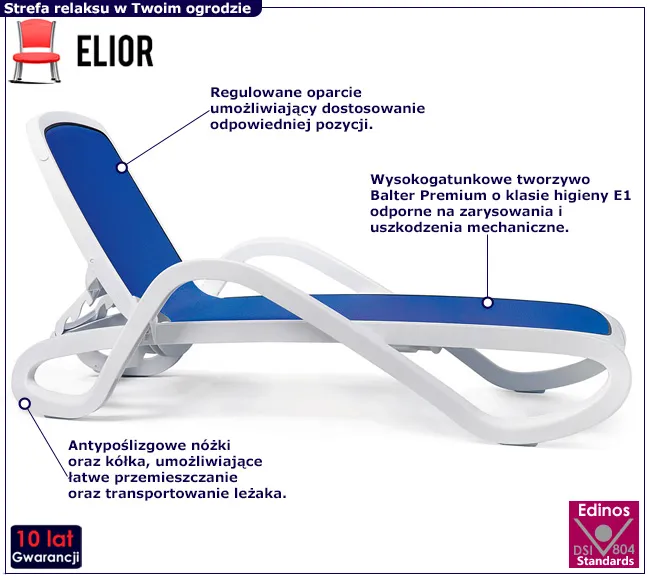 Strefa relaksu w Twoim ogrodzie

ELIOR

Regulowane oparcie umożliwiający dostosowanie odpowiedniej pozycji.

Wysokogatunkowe tworzywo Balter Premium o klasie higieny E1 odporne na zarysowania i uszkodzenia mechaniczne.

Antypoślizgowe nóżki oraz kółka, umożliwiające łatwe przemieszczanie oraz transportowanie leżaka.

10 lat Gwarancji

Edinos DSI 804 Standards